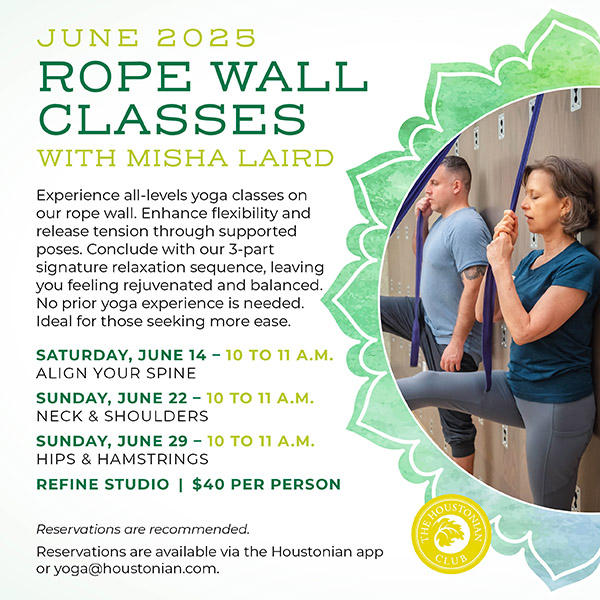 JUNE 2025
ROPE WALL CLASSES
WITH MISHA LAIRD

Experience all-levels yoga classes on our rope wall. Enhance flexibility and release tension through supported poses. Conclude with our 3-part signature relaxation sequence, leaving you feeling rejuvenated and balanced. No prior yoga experience is needed. Ideal for those seeking more ease.

SATURDAY, JUNE 14 – 10 TO 11 A.M.
ALIGN YOUR SPINE

SUNDAY, JUNE 22 – 10 TO 11 A.M.
NECK & SHOULDERS

SUNDAY, JUNE 29 – 10 TO 11 A.M.
HIPS & HAMSTRINGS

REFINE STUDIO | $40 PER PERSON

Reservations are recommended.

Reservations are available via the Houstonian app or yoga@houstonian.com.

THE HOUSTONIAN CLUB